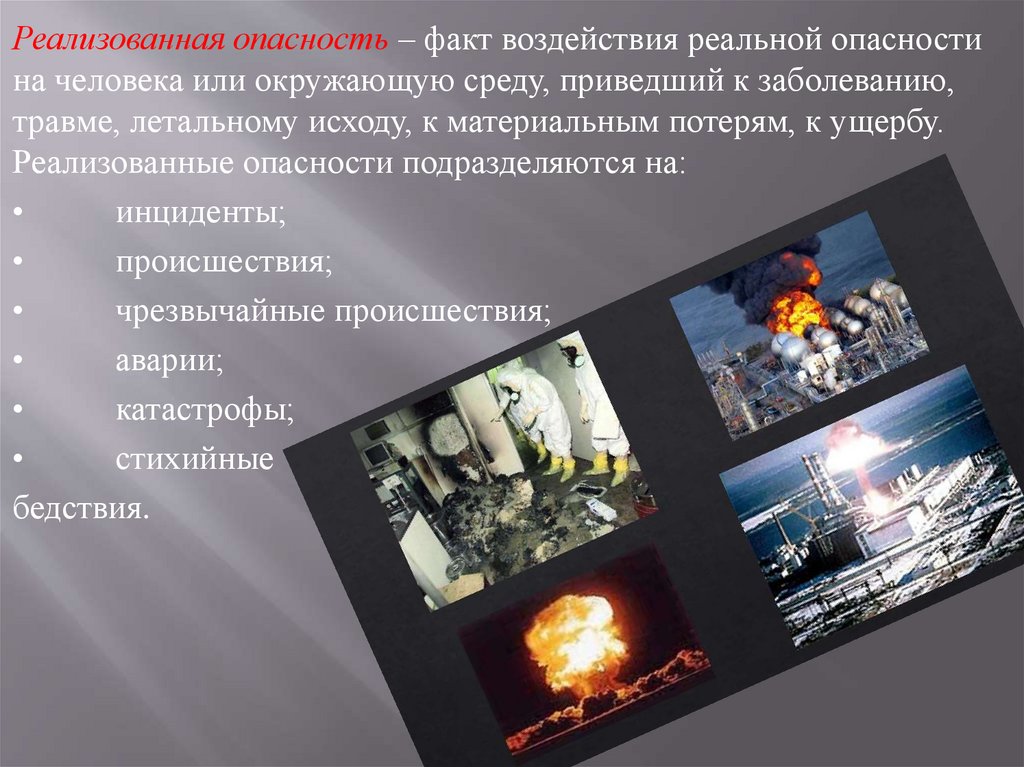 Реализованная опасность – факт воздействия реальной опасности на человека или окружающую среду, приведший к заболеванию, травме, летальному исходу, к материальным потерям, к ущербу. Реализованные опасности подразделяются на:
• инциденты;
• происшествия;
• чрезвычайные происшествия;
• аварии;
• катастрофы;
• стихийные бедствия.